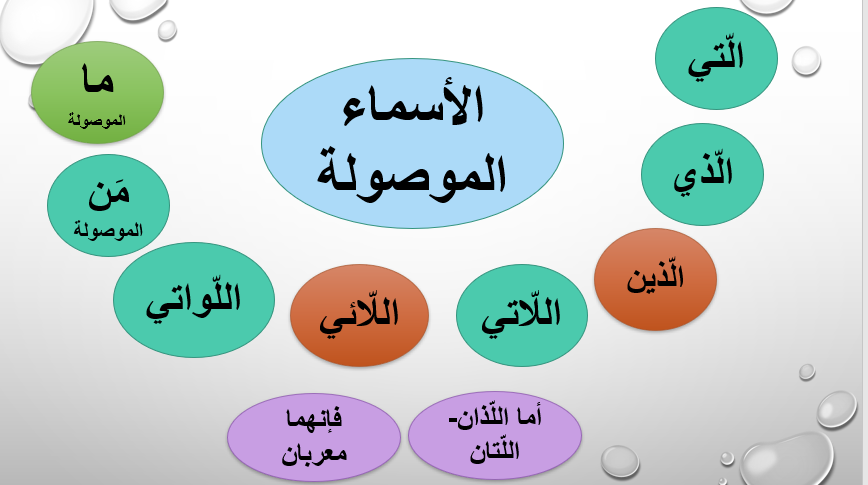 الأسماء الموصولة

الّتي

الّذي

الّذين

اللّاتي

اللّائي

اللّواتي

مَن
الموصولة

ما
الموصولة

أما اللّذان- اللّتان

فإنهما معربان